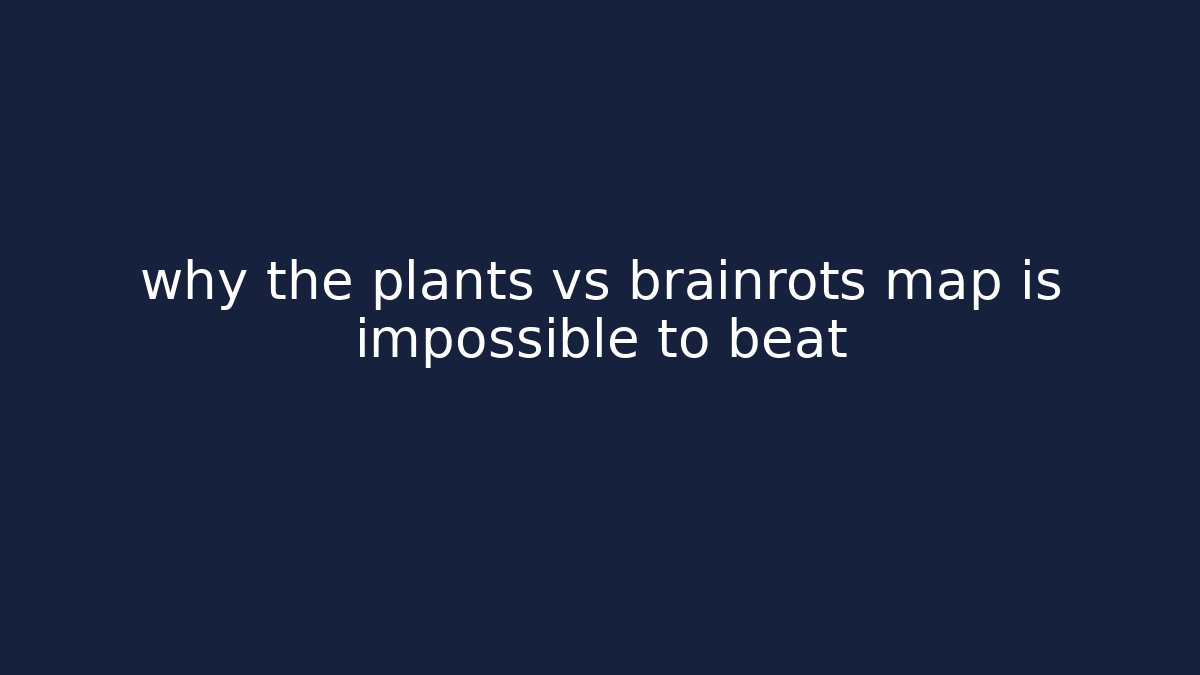 why the plants vs brainrots map is impossible to beat